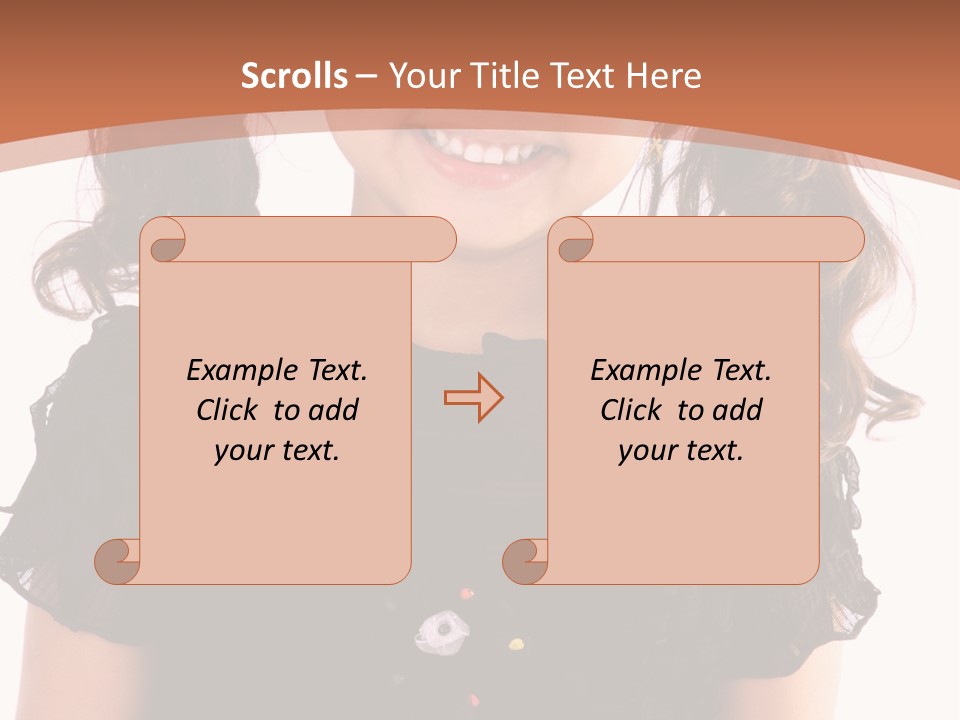 Scrolls – Your Title Text Here

Example Text. Click to add your text.

Example Text. Click to add your text.